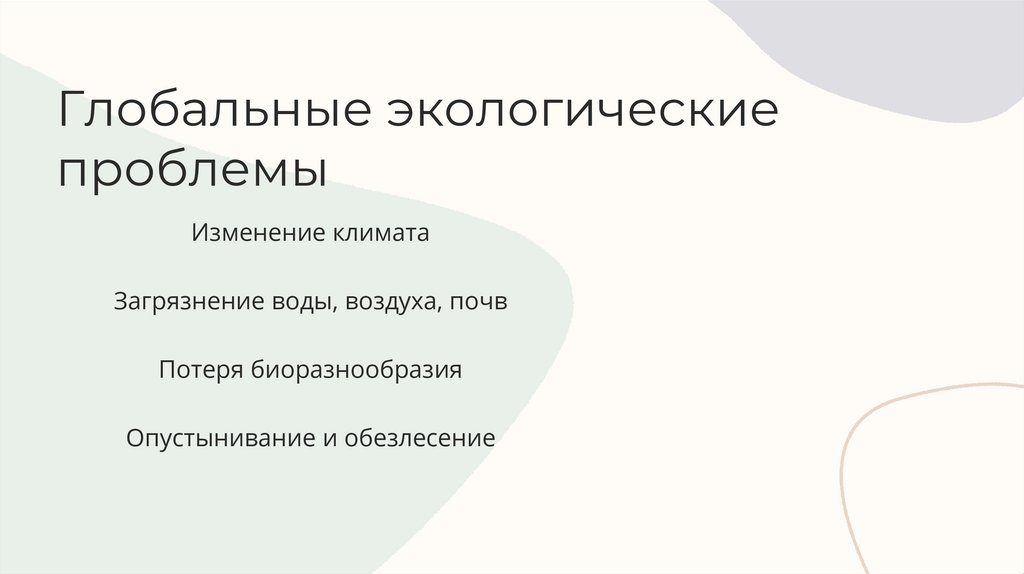 Глобальные экологические проблемы

Изменение климата

Загрязнение воды, воздуха, почв

Потеря биоразнообразия

Опустынивание и обезлесение